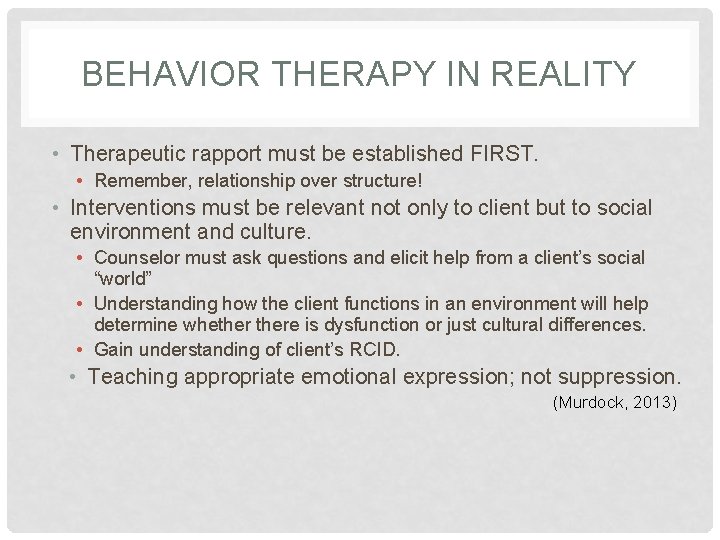 BEHAVIOR THERAPY IN REALITY

• Therapeutic rapport must be established FIRST.
  • Remember, relationship over structure!
• Interventions must be relevant not only to client but to social environment and culture.
  • Counselor must ask questions and elicit help from a client's social "world"
  • Understanding how the client functions in an environment will help determine whether there is dysfunction or just cultural differences.
  • Gain understanding of client's RCID.
• Teaching appropriate emotional expression; not suppression.

(Murdock, 2013)